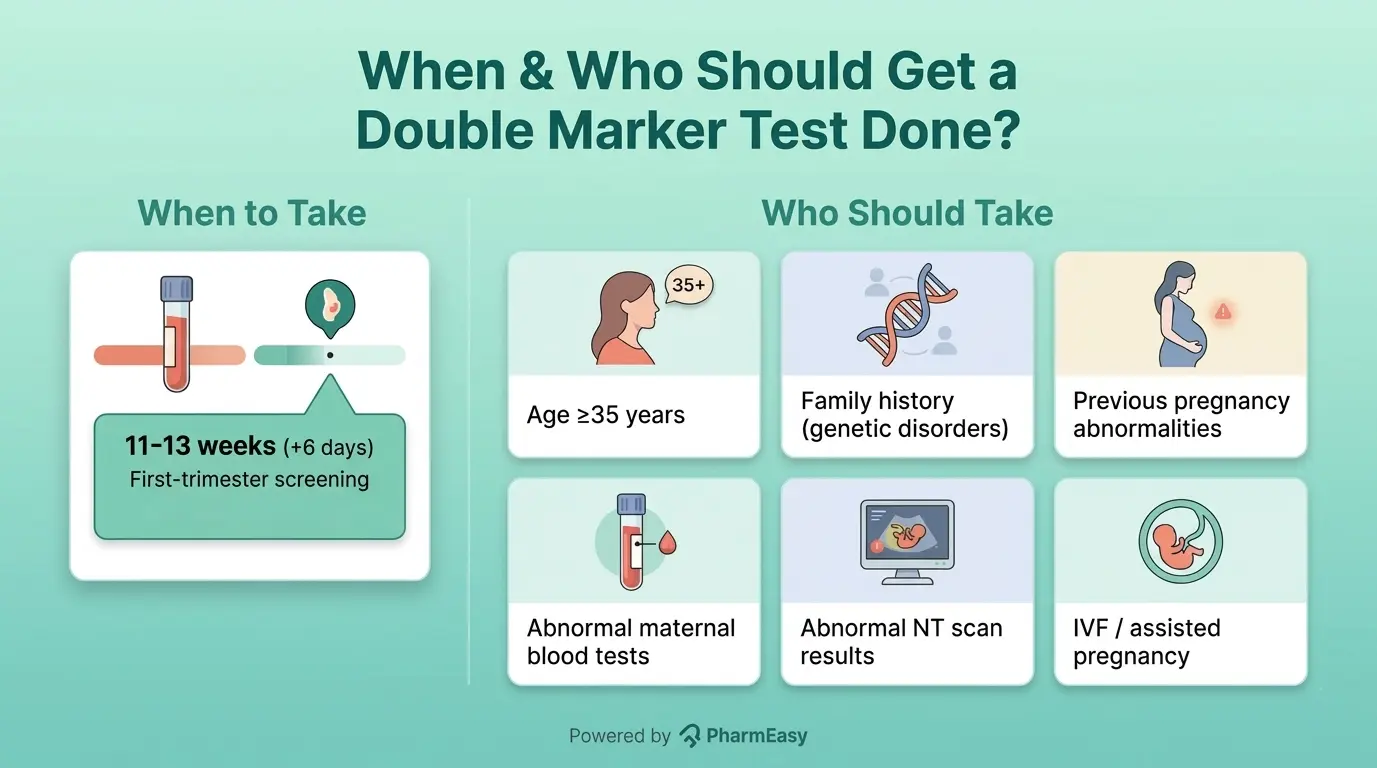 When & Who Should Get a Double Marker Test Done?

When to Take

11-13 weeks (+6 days)
First-trimester screening

Who Should Take

35+

Age ≥35 years

Family history (genetic disorders)

Previous pregnancy abnormalities

Abnormal maternal blood tests

Abnormal NT scan results

IVF / assisted pregnancy

Powered by PharmEasy